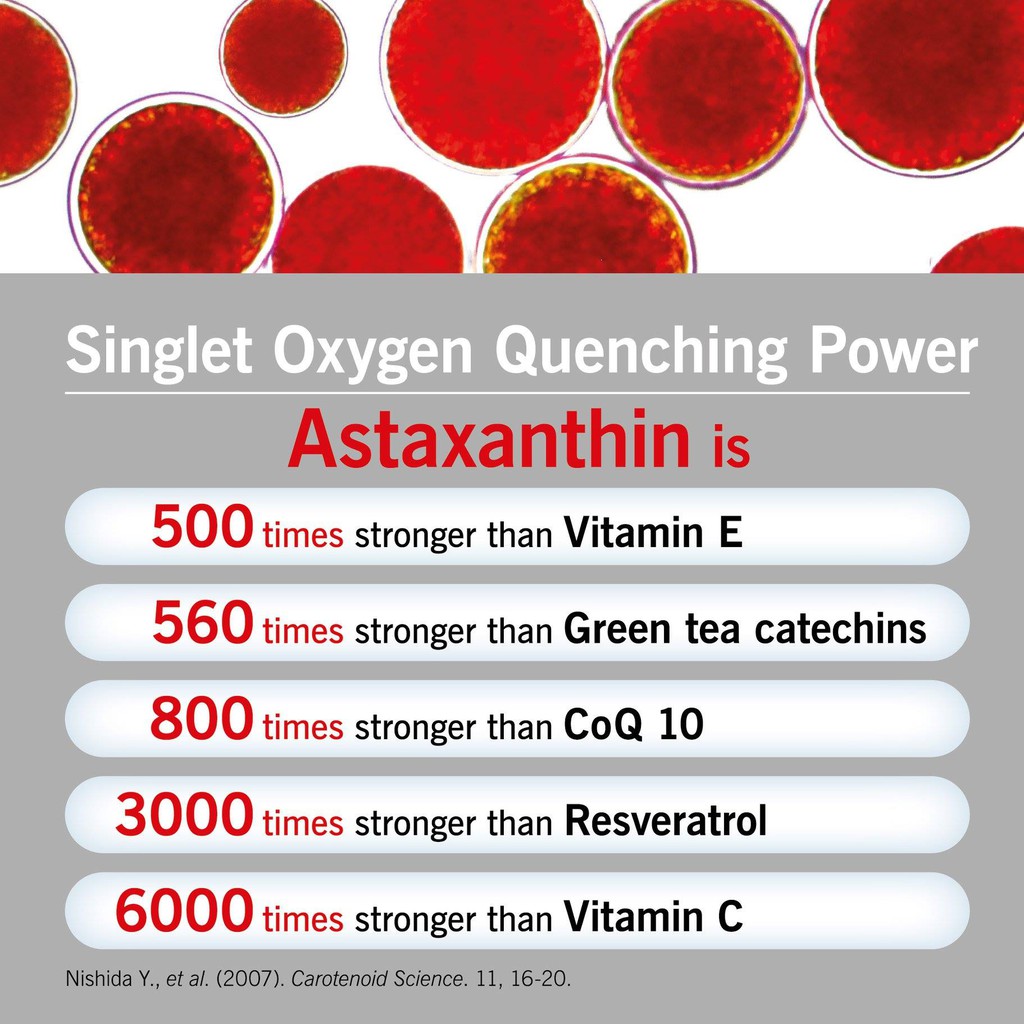 Singlet Oxygen Quenching Power

Astaxanthin is

500 times stronger than Vitamin E

560 times stronger than Green tea catechins

800 times stronger than CoQ 10

3000 times stronger than Resveratrol

6000 times stronger than Vitamin C

Nishida Y., et al. (2007). Carotenoid Science. 11, 16-20.